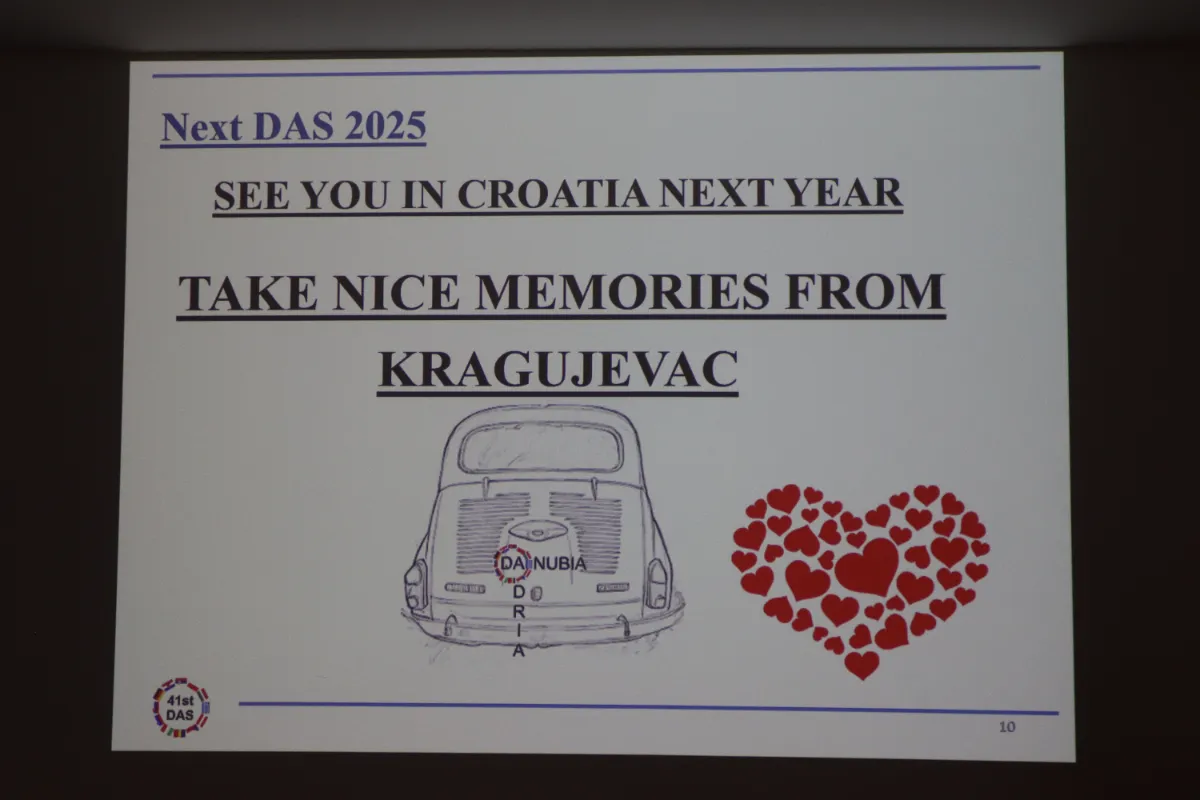 Next DAS 2025

SEE YOU IN CROATIA NEXT YEAR

TAKE NICE MEMORIES FROM KRAGUJEVAC

DANUBIA
D
R
I
A

41st DAS

10